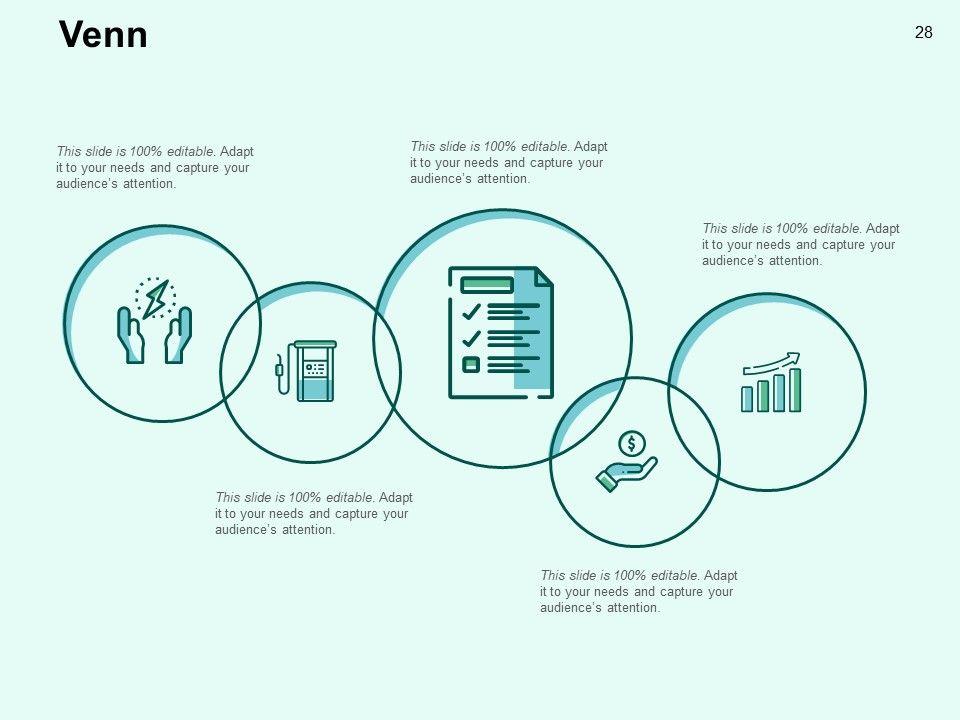 Venn

28

This slide is 100% editable. Adapt it to your needs and capture your audience's attention.

This slide is 100% editable. Adapt it to your needs and capture your audience's attention.

This slide is 100% editable. Adapt it to your needs and capture your audience's attention.

This slide is 100% editable. Adapt it to your needs and capture your audience's attention.

This slide is 100% editable. Adapt it to your needs and capture your audience's attention.